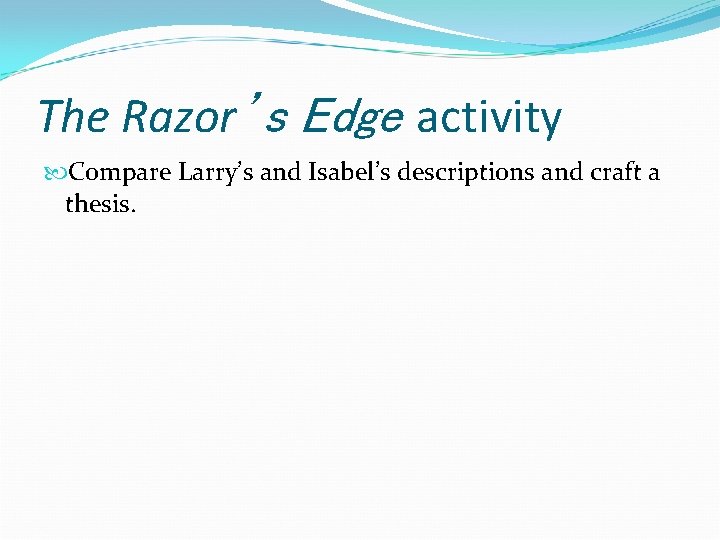 The Razor's Edge activity

Compare Larry's and Isabel's descriptions and craft a thesis.